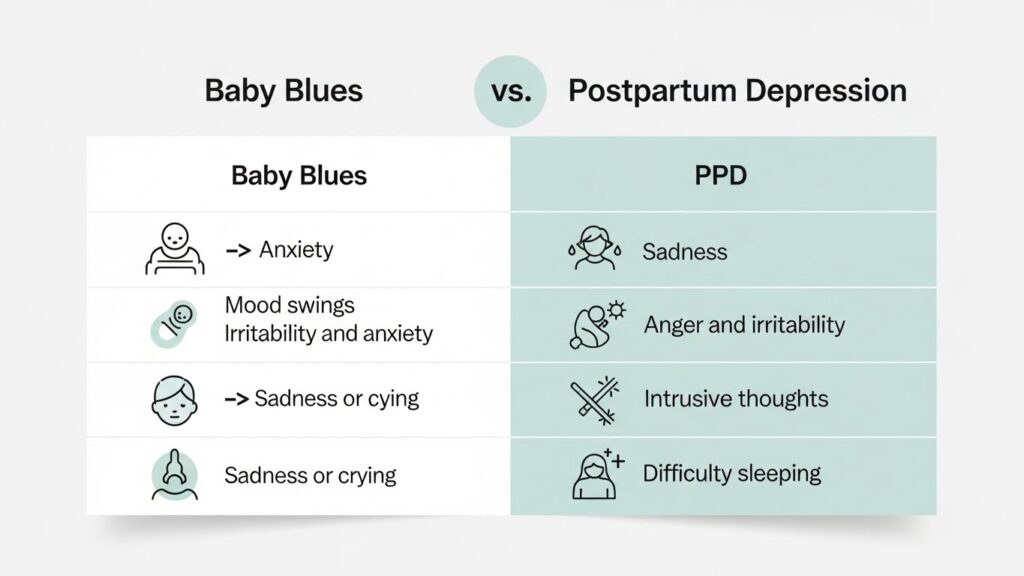 Baby Blues vs. Postpartum Depression

| Baby Blues | PPD |
|---|---|
| –> Anxiety | Sadness |
| Mood swings Irritability and anxiety | Anger and irritability |
| –> Sadness or cying | Intrusive thoughts |
| Sadness or crying | Difficulty sleeping |